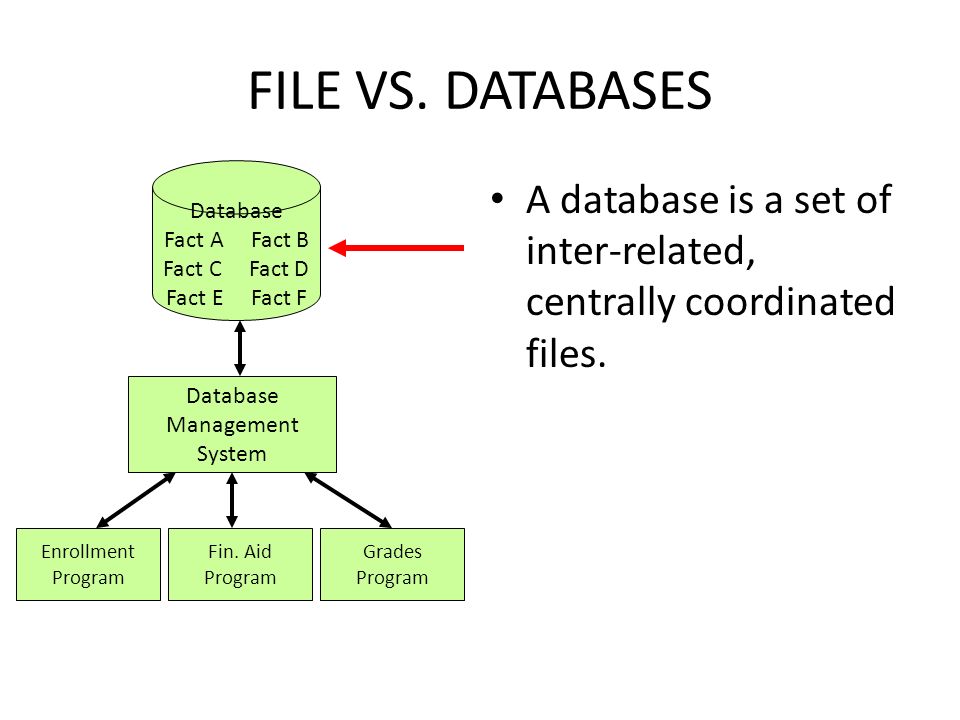 FILE VS. DATABASES

Database
Fact A Fact B
Fact C Fact D
Fact E Fact F

Database Management System

Enrollment Program

Fin. Aid Program

Grades Program

• A database is a set of inter-related, centrally coordinated files.